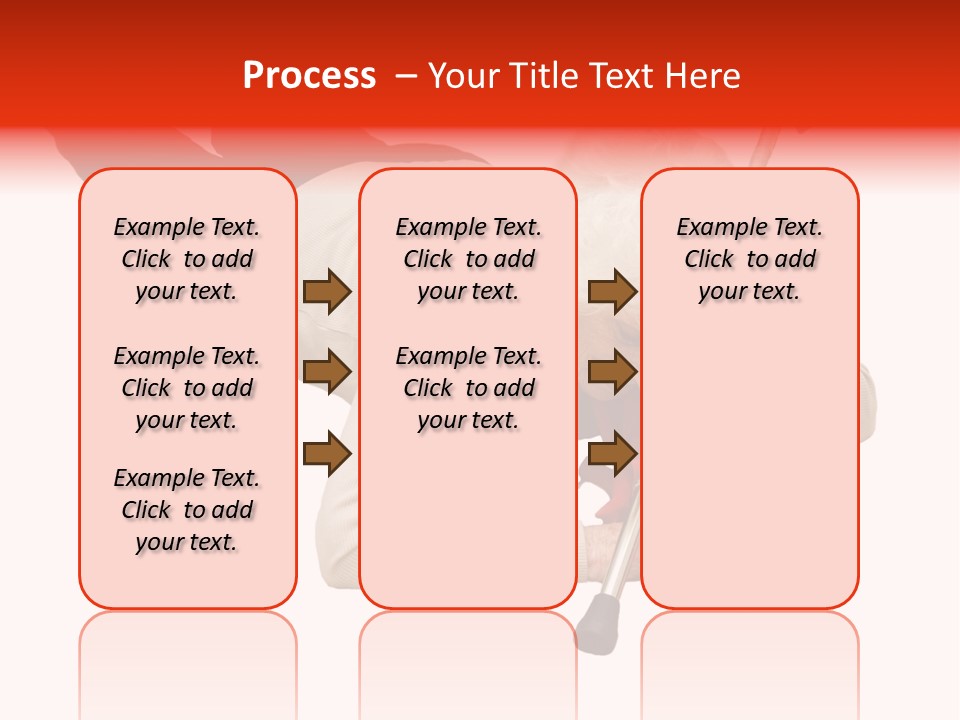 Process – Your Title Text Here

Example Text. Click to add your text.

Example Text. Click to add your text.

Example Text. Click to add your text.

Example Text. Click to add your text.

Example Text. Click to add your text.

Example Text. Click to add your text.